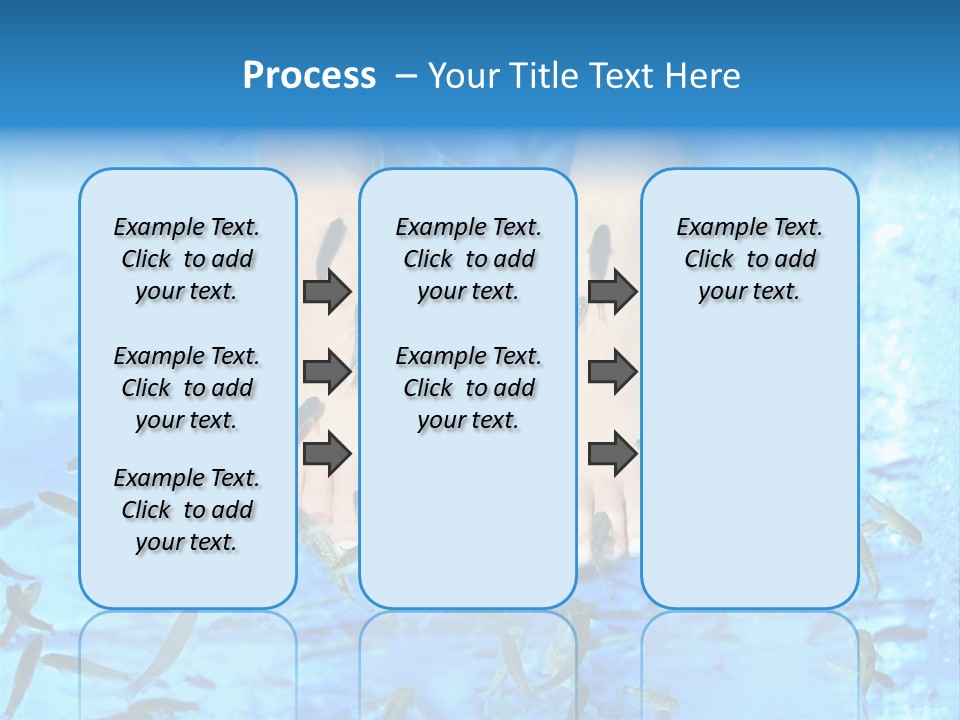 Process – Your Title Text Here

Example Text. Click to add your text.

Example Text. Click to add your text.

Example Text. Click to add your text.

Example Text. Click to add your text.

Example Text. Click to add your text.

Example Text. Click to add your text.